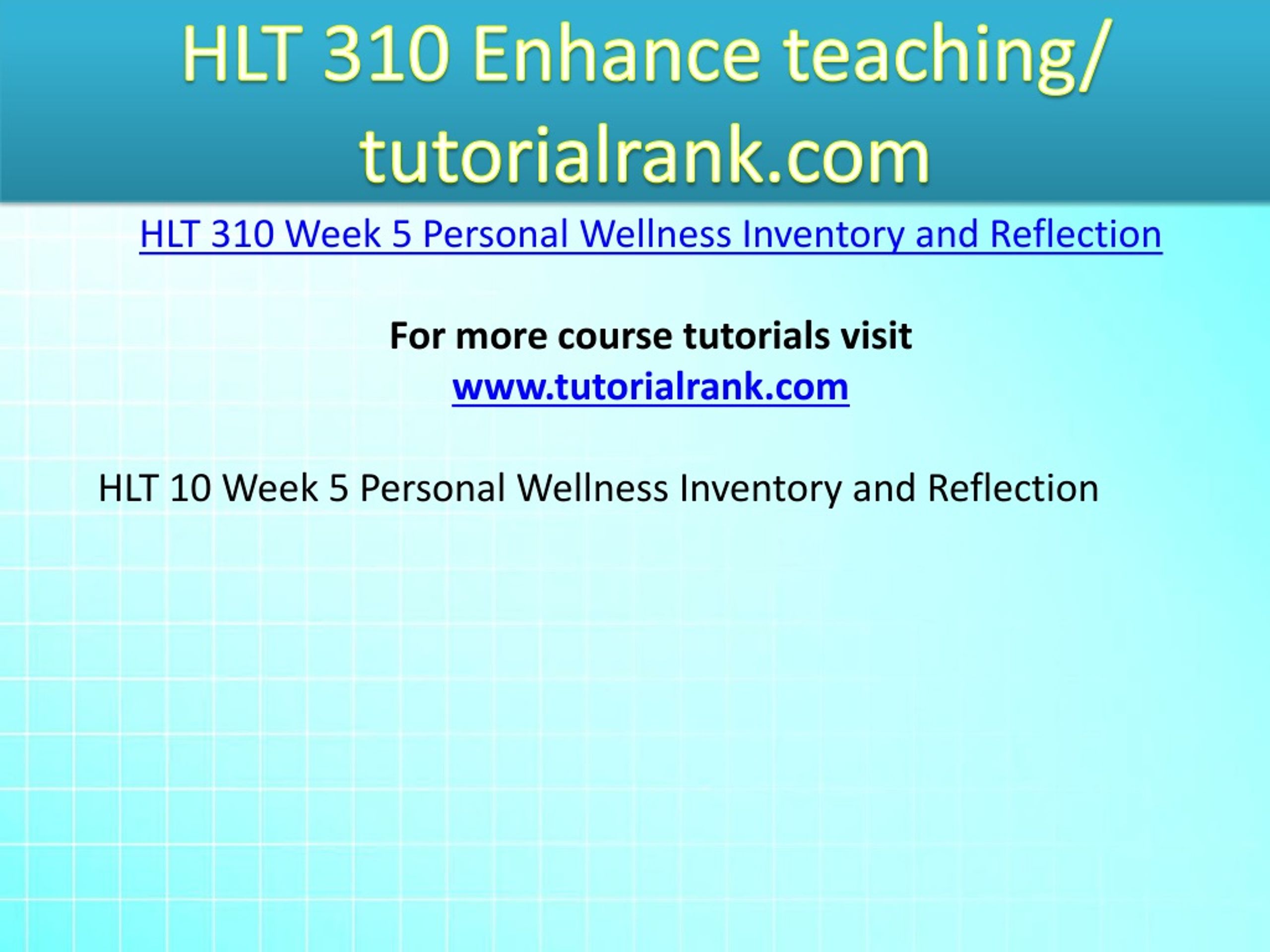 HLT 310 Enhance teaching/ tutorialrank.com

HLT 310 Week 5 Personal Wellness Inventory and Reflection

For more course tutorials visit
www.tutorialrank.com

HLT 10 Week 5 Personal Wellness Inventory and Reflection